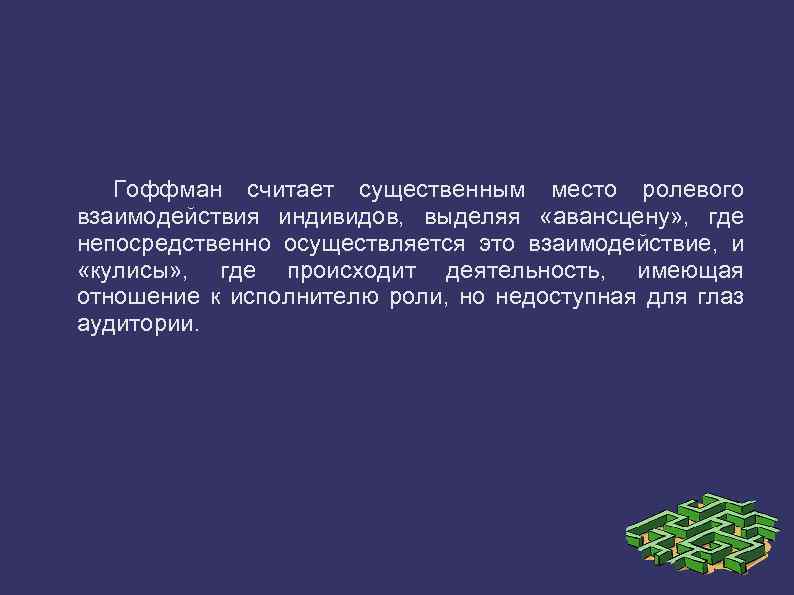 Гоффман считает существенным место ролевого взаимодействия индивидов, выделяя «авансцену», где непосредственно осуществляется это взаимодействие, и «кулисы», где происходит деятельность, имеющая отношение к исполнителю роли, но недоступная для глаз аудитории.